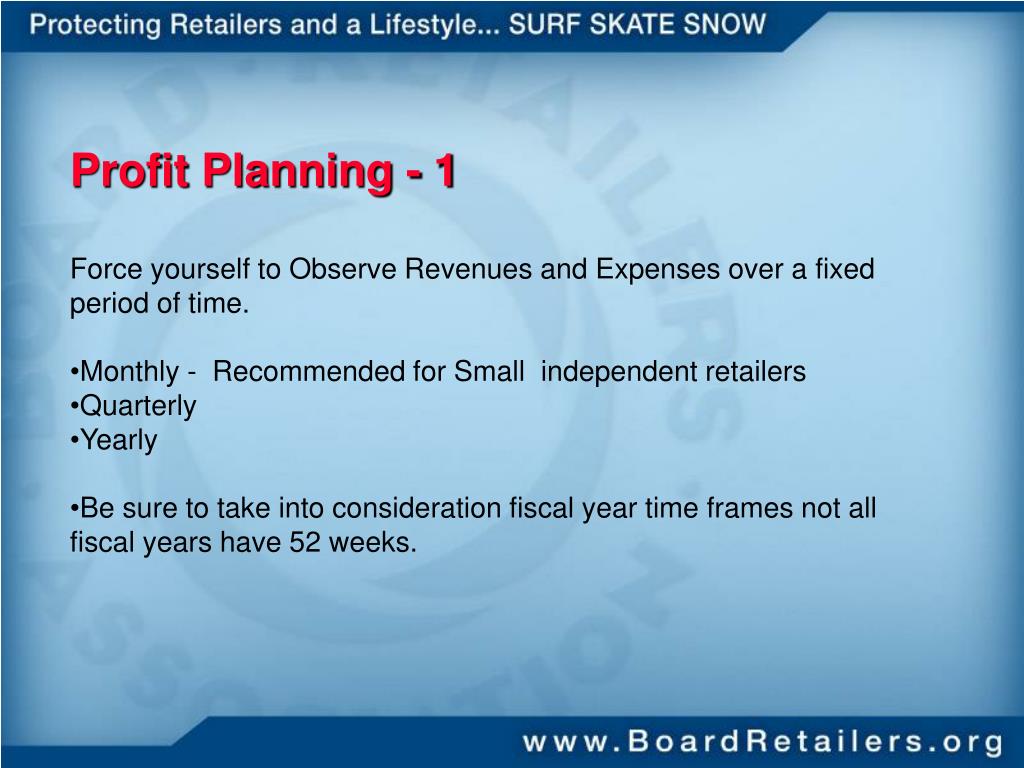 Protecting Retailers and a Lifestyle... SURF SKATE SNOW

Profit Planning - 1

Force yourself to Observe Revenues and Expenses over a fixed period of time.

•Monthly - Recommended for Small independent retailers
•Quarterly
•Yearly

•Be sure to take into consideration fiscal year time frames not all fiscal years have 52 weeks.

www.BoardRetailers.org